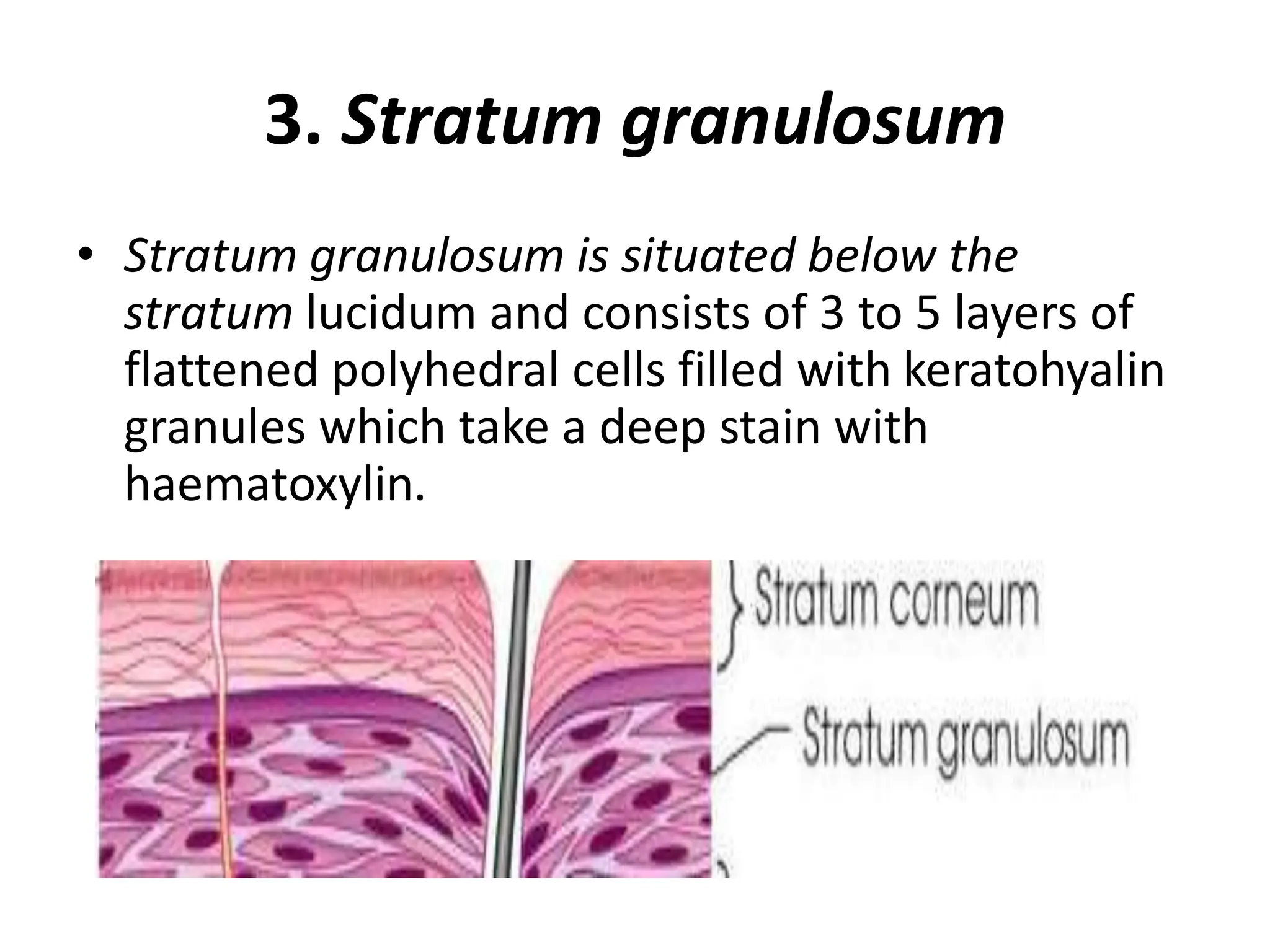 3. Stratum granulosum

• Stratum granulosum is situated below the stratum lucidum and consists of 3 to 5 layers of flattened polyhedral cells filled with keratohyalin granules which take a deep stain with haematoxylin.

Stratum corneum

Stratum granulosum